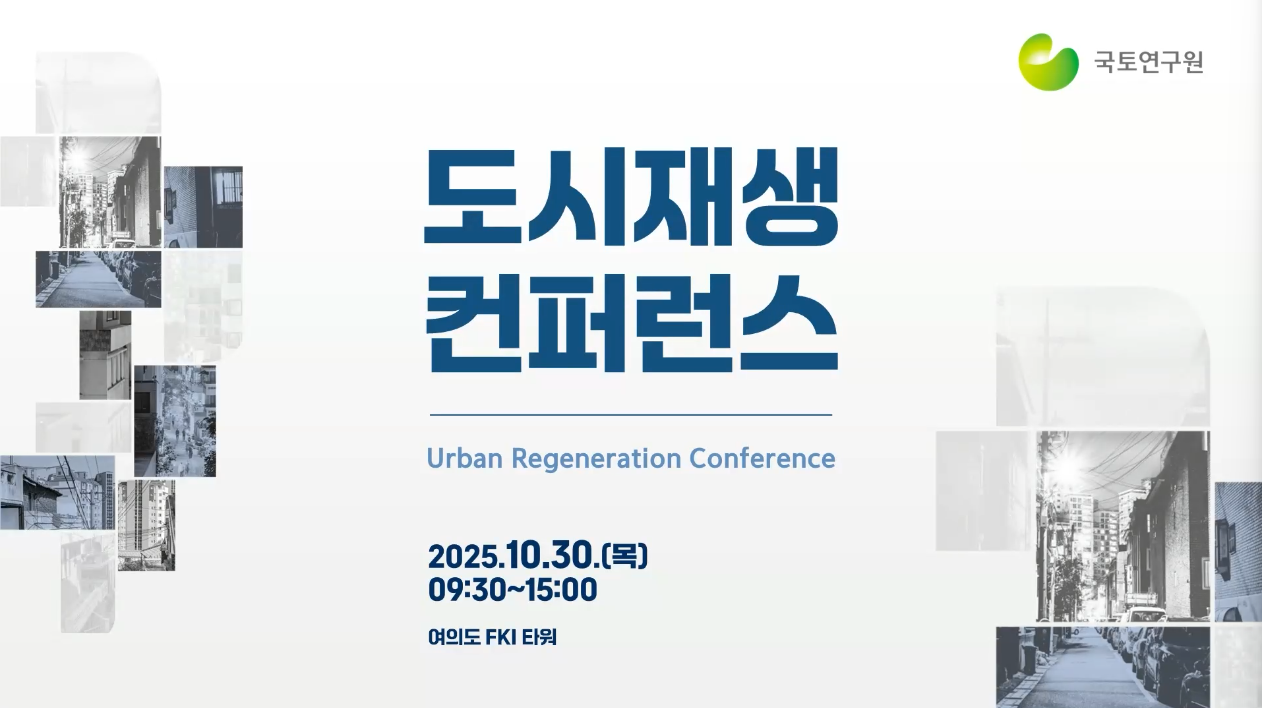 국토연구원

도시재생
컨퍼런스

Urban Regeneration Conference

2025.10.30.(목)
09:30~15:00

여의도 FKI 타워